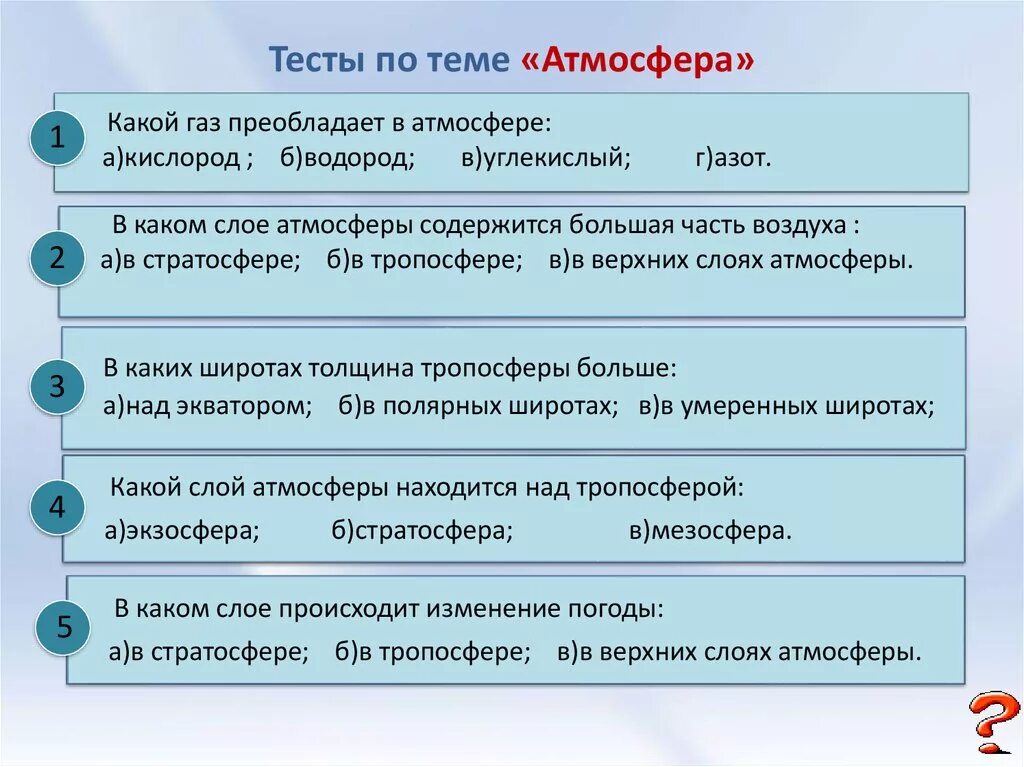 Тесты по теме «Атмосфера»

1
Какой газ преобладает в атмосфере:
а)кислород ; б)водород; в)углекислый; г)азот.

2
В каком слое атмосферы содержится большая часть воздуха :
а)в стратосфере; б)в тропосфере; в)в верхних слоях атмосферы.

3
В каких широтах толщина тропосферы больше:
а)над экватором; б)в полярных широтах; в)в умеренных широтах;

4
Какой слой атмосферы находится над тропосферой:
а)экзосфера; б)стратосфера; в)мезосфера.

5
В каком слое происходит изменение погоды:
а)в стратосфере; б)в тропосфере; в)в верхних слоях атмосферы.

?